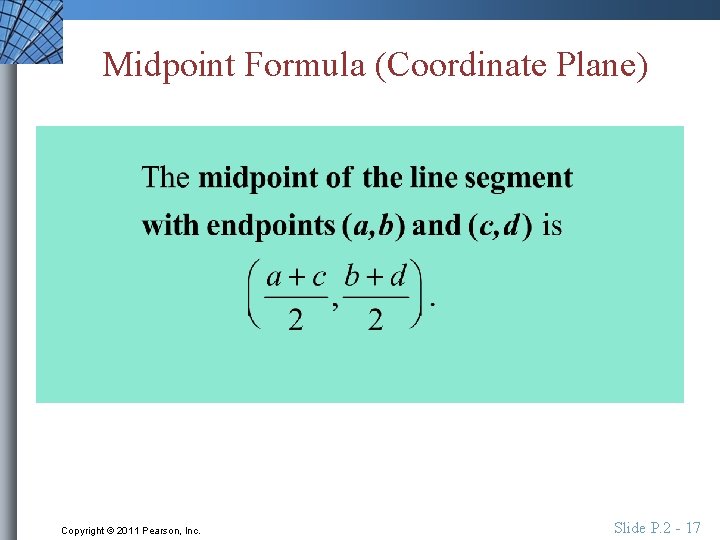 Midpoint Formula (Coordinate Plane)

The midpoint of the line segment with endpoints $(a,b)$ and $(c,d)$ is $\left(\frac{a+c}{2},\frac{b+d}{2}\right)$.

Copyright © 2011 Pearson, Inc.

Slide P.2 - 17